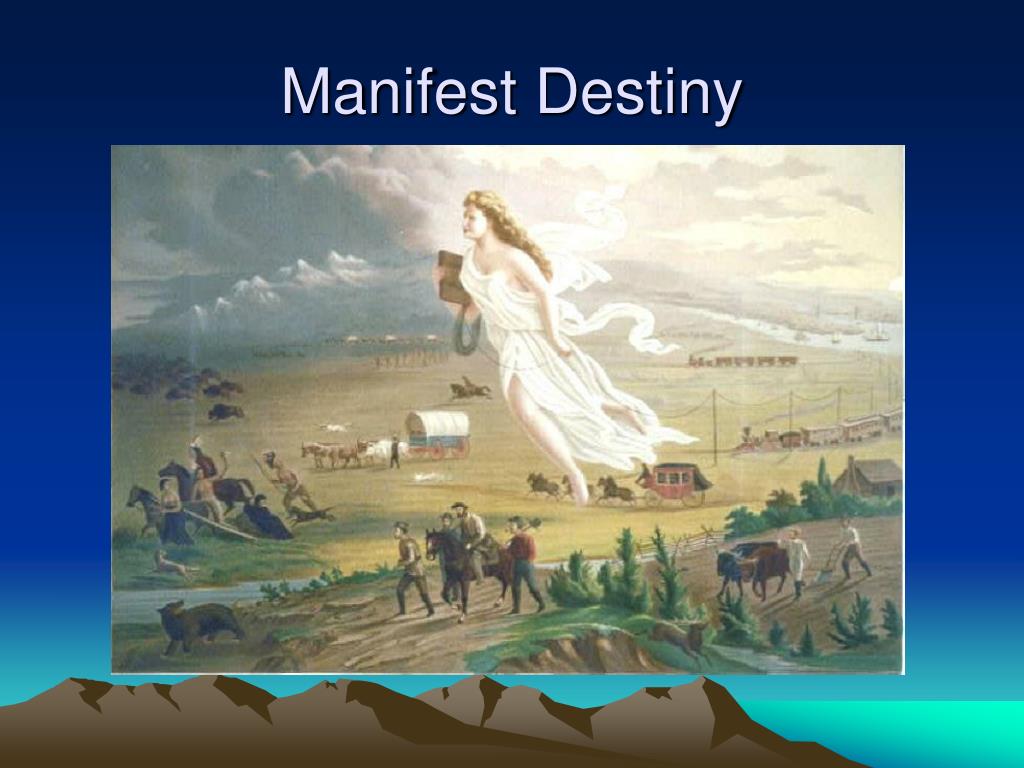 Manifest Destiny